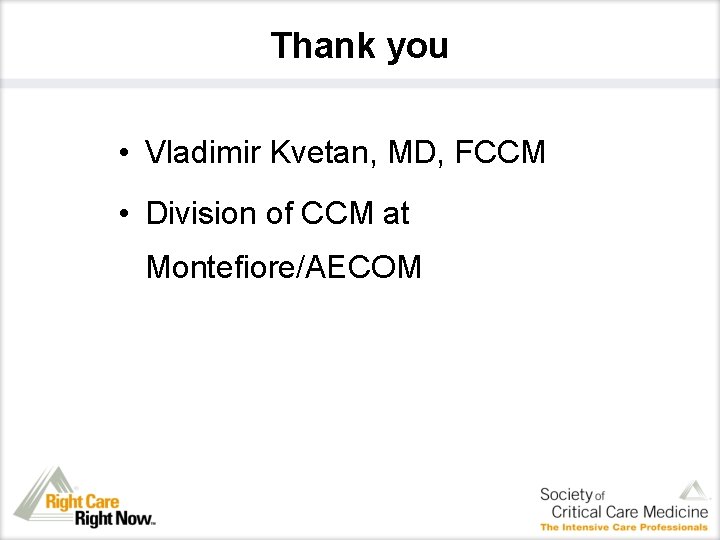 Thank you

• Vladimir Kvetan, MD, FCCM

• Division of CCM at Montefiore/AECOM

Right Care Right Now™

Society of Critical Care Medicine
The Intensive Care Professionals